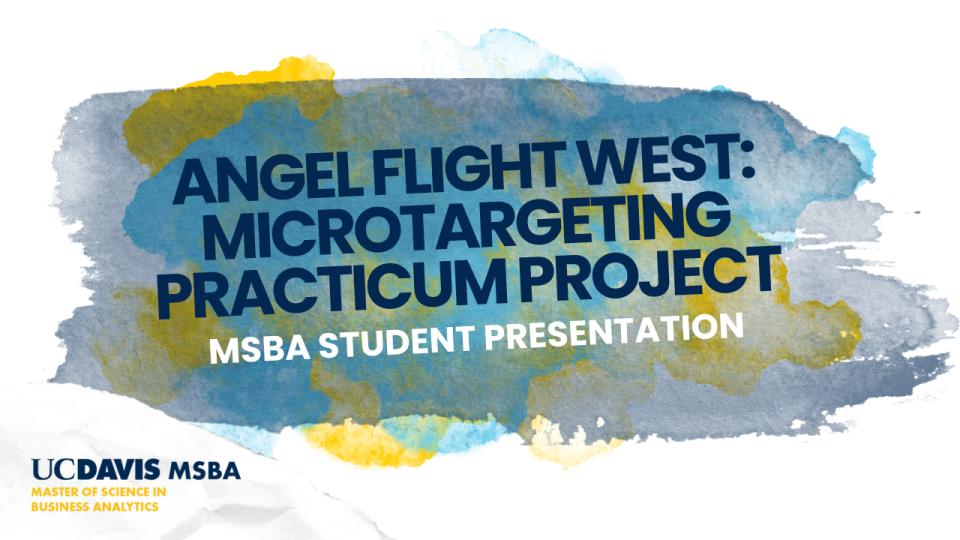 ANGEL FLIGHT WEST: MICROTARGETING PRACTICUM PROJECT

MSBA STUDENT PRESENTATION

UCDAVIS MSBA
MASTER OF SCIENCE IN BUSINESS ANALYTICS